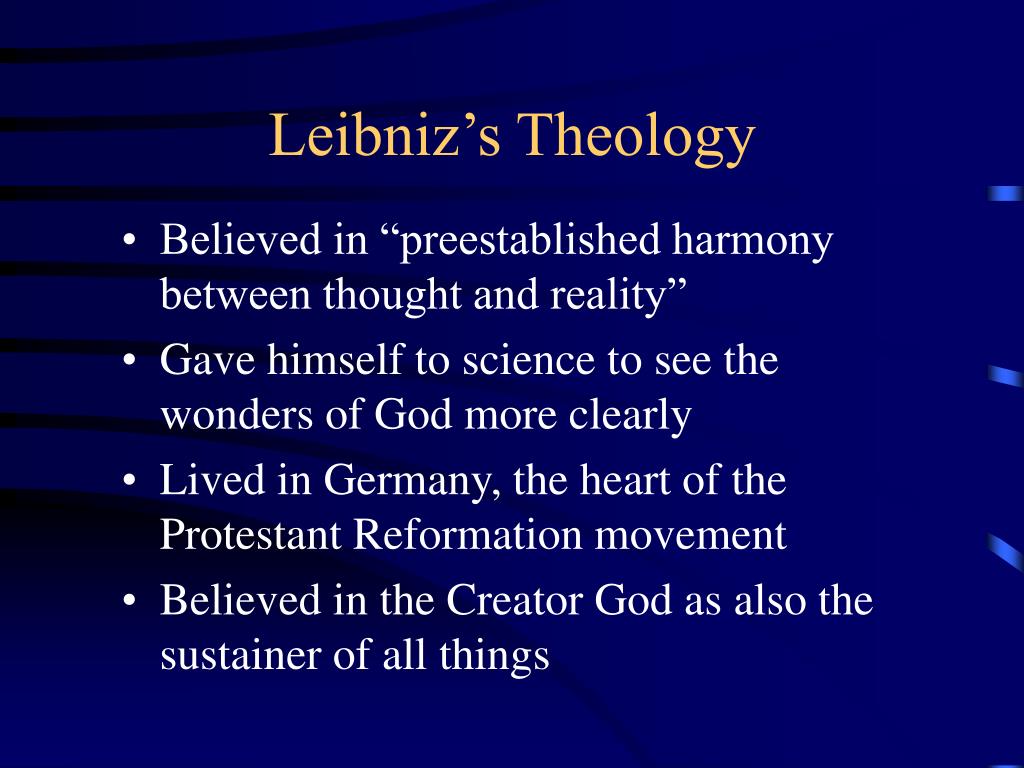 Leibniz’s Theology

• Believed in “preestablished harmony between thought and reality”
• Gave himself to science to see the wonders of God more clearly
• Lived in Germany, the heart of the Protestant Reformation movement
• Believed in the Creator God as also the sustainer of all things